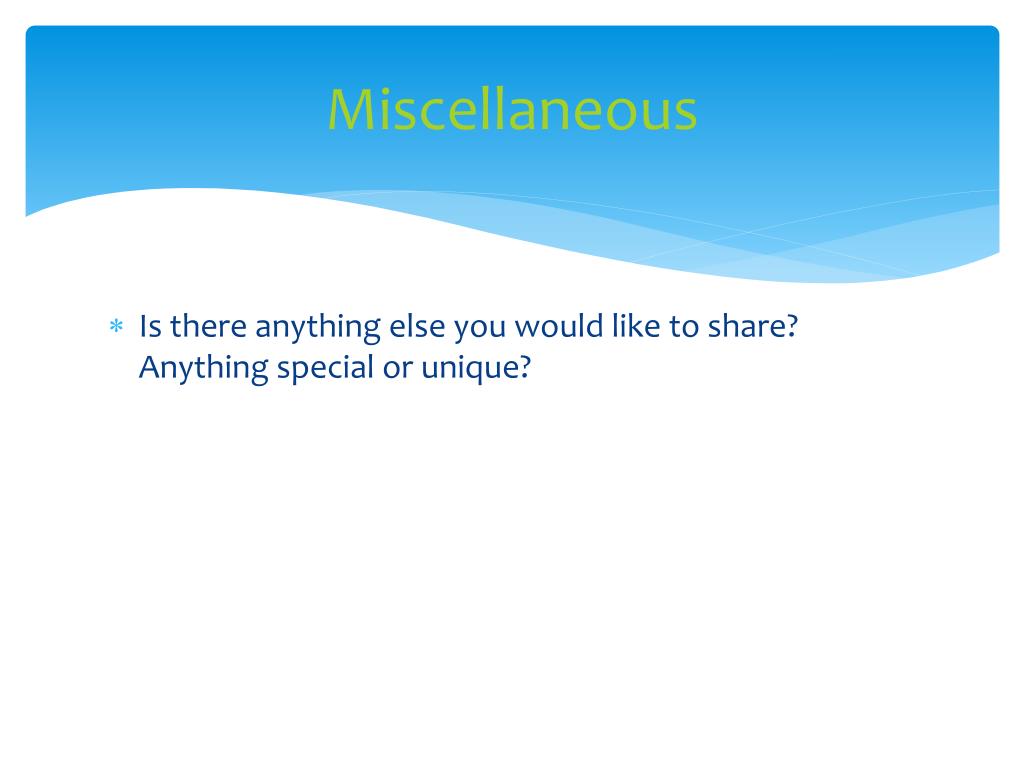 Miscellaneous

* Is there anything else you would like to share? Anything special or unique?